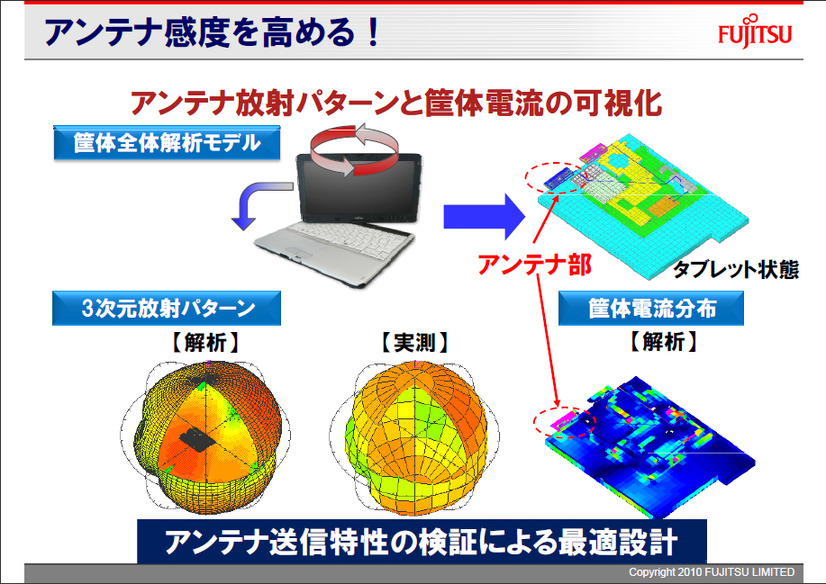 アンテナ感度を高める！

FUJITSU

アンテナ放射パターンと筐体電流の可視化

筐体全体解析モデル

アンテナ部

タブレット状態

3次元放射パターン

筐体電流分布

【解析】

【実測】

【解析】

アンテナ送信特性の検証による最適設計

Copyright 2010 FUJITSU LIMITED